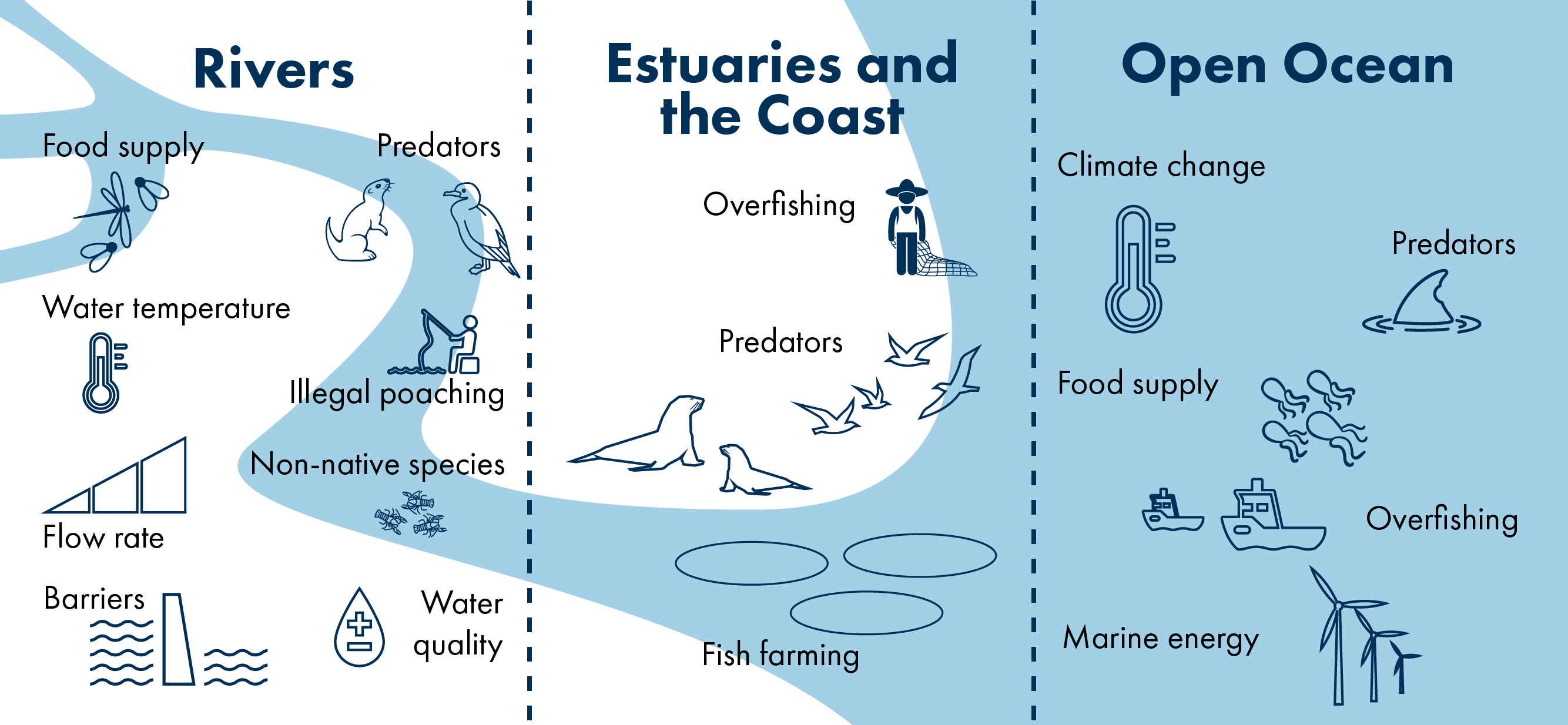 Rivers

Food supply

Predators

Water temperature

Illegal poaching

Non-native species

Flow rate

Barriers

Water quality

Estuaries and the Coast

Overfishing

Predators

Fish farming

Open Ocean

Climate change

Predators

Food supply

Overfishing

Marine energy